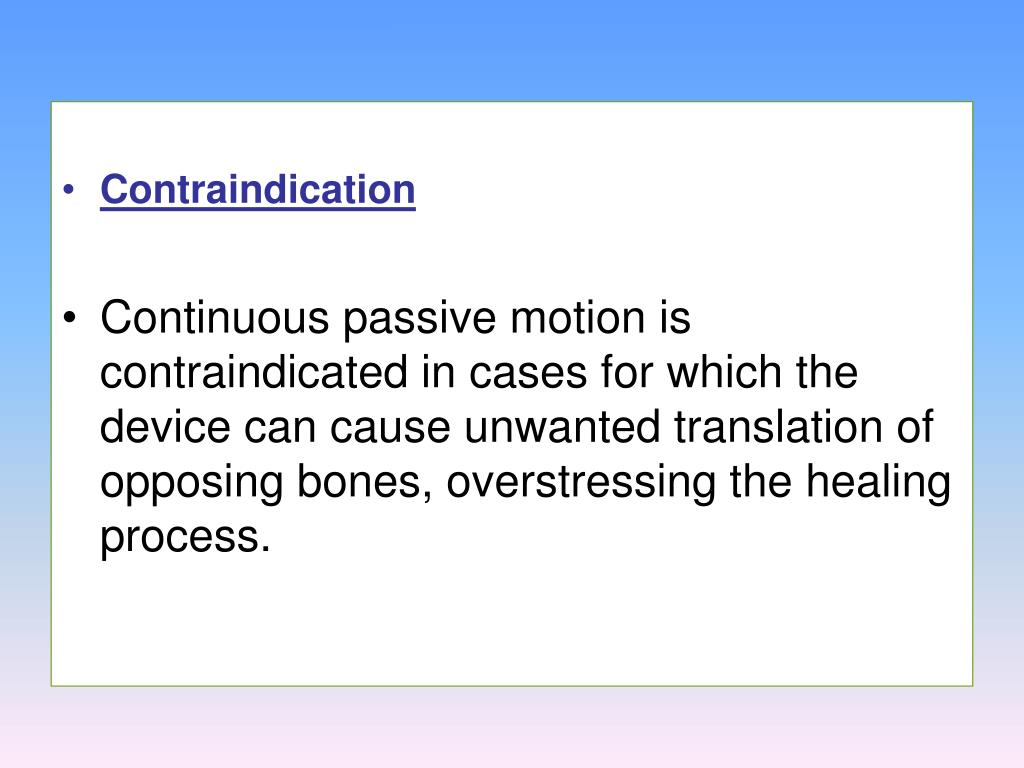 • Contraindication

• Continuous passive motion is contraindicated in cases for which the device can cause unwanted translation of opposing bones, overstressing the healing process.